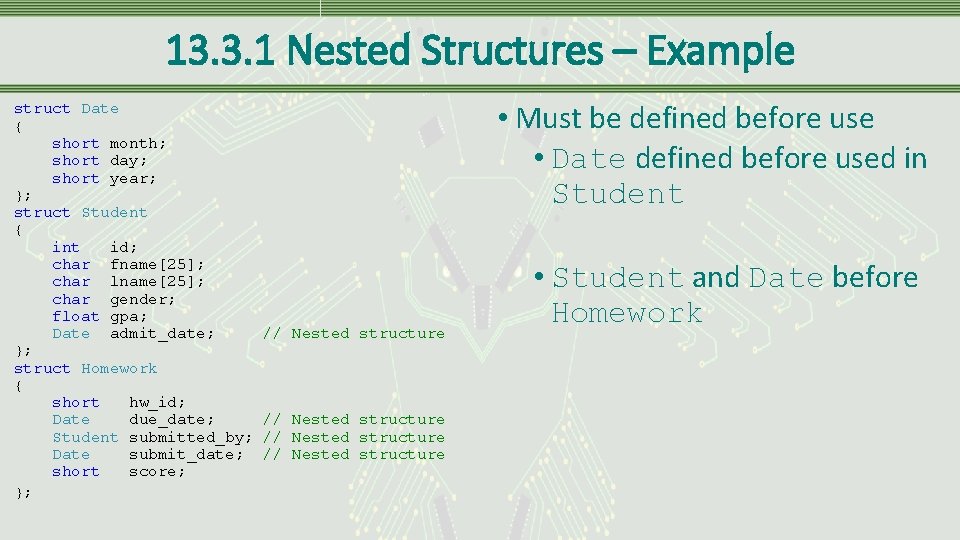 13.3.1 Nested Structures – Example

struct Date
{
    short month;
    short day;
    short year;
};
struct Student
{
    int   id;
    char  fname[25];
    char  lname[25];
    char  gender;
    float gpa;
    Date  admit_date;     // Nested structure
};
struct Homework
{
    short   hw_id;
    Date    due_date;     // Nested structure
    Student submitted_by; // Nested structure
    Date    submit_date;  // Nested structure
    short   score;
};

• Must be defined before use
• Date defined before used in Student

• Student and Date before Homework